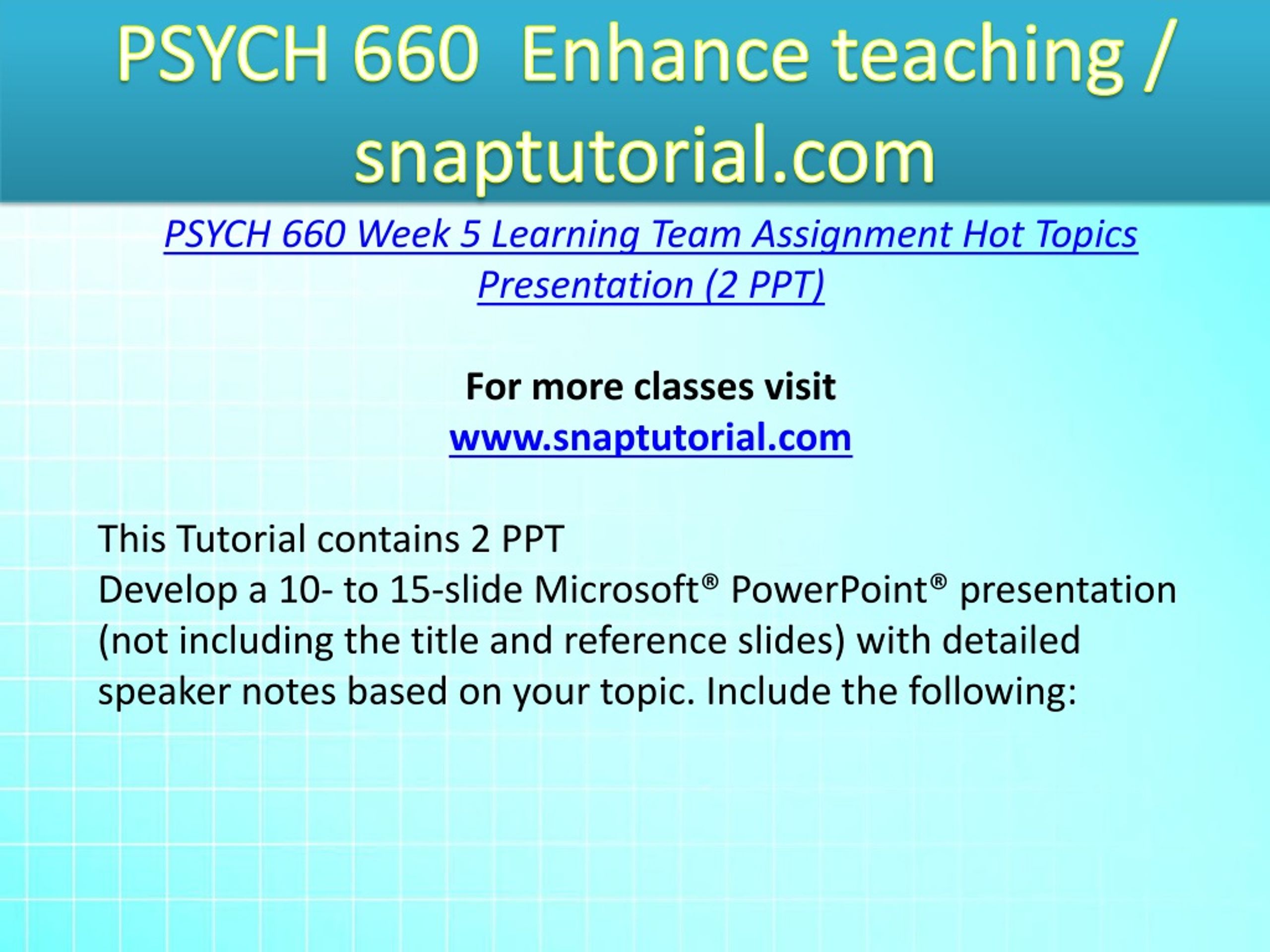 PSYCH 660 Enhance teaching / snaptutorial.com

PSYCH 660 Week 5 Learning Team Assignment Hot Topics Presentation (2 PPT)

For more classes visit
www.snaptutorial.com

This Tutorial contains 2 PPT
Develop a 10- to 15-slide Microsoft® PowerPoint® presentation (not including the title and reference slides) with detailed speaker notes based on your topic. Include the following: